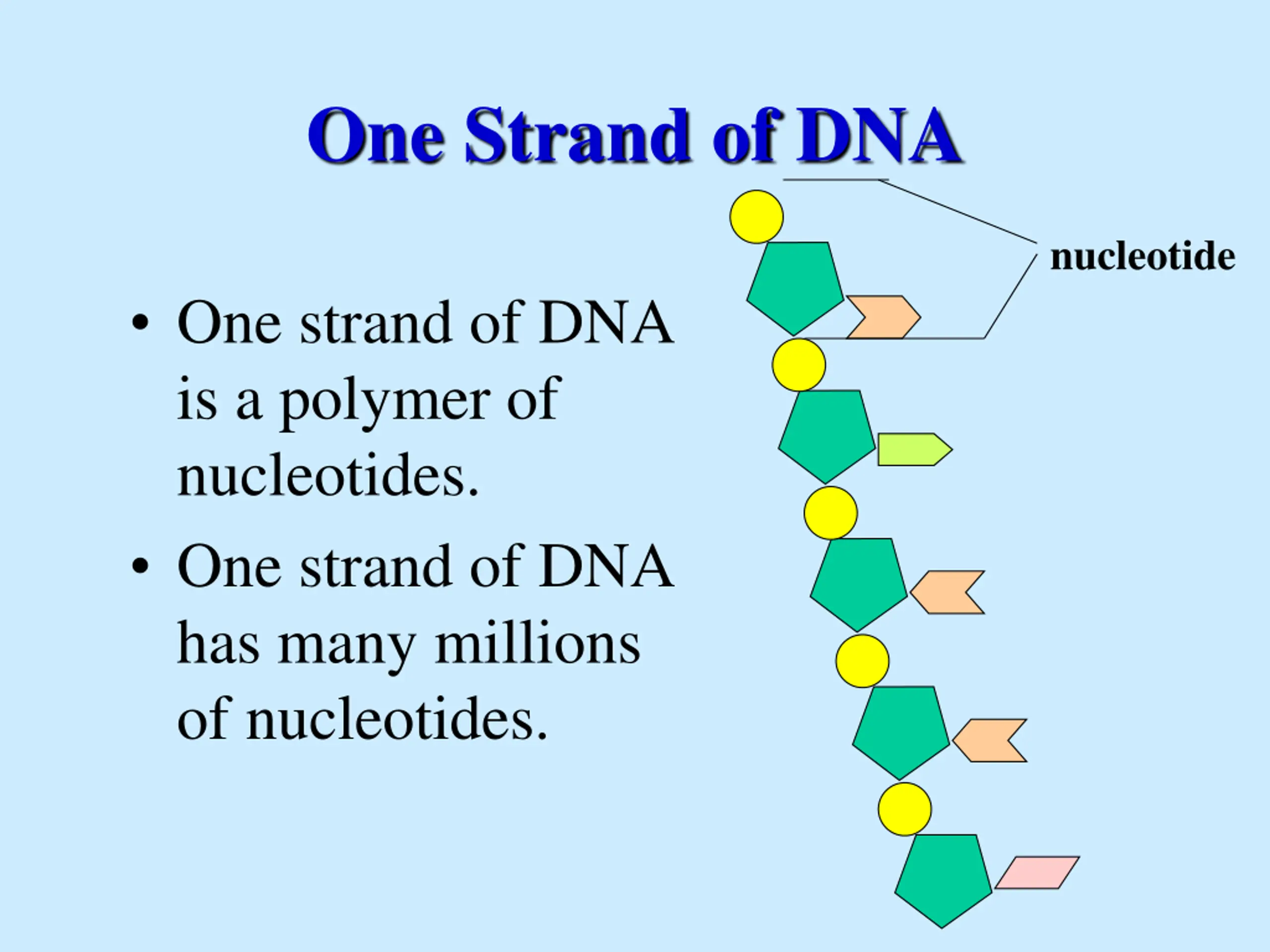 One Strand of DNA

nucleotide

• One strand of DNA is a polymer of nucleotides.

• One strand of DNA has many millions of nucleotides.